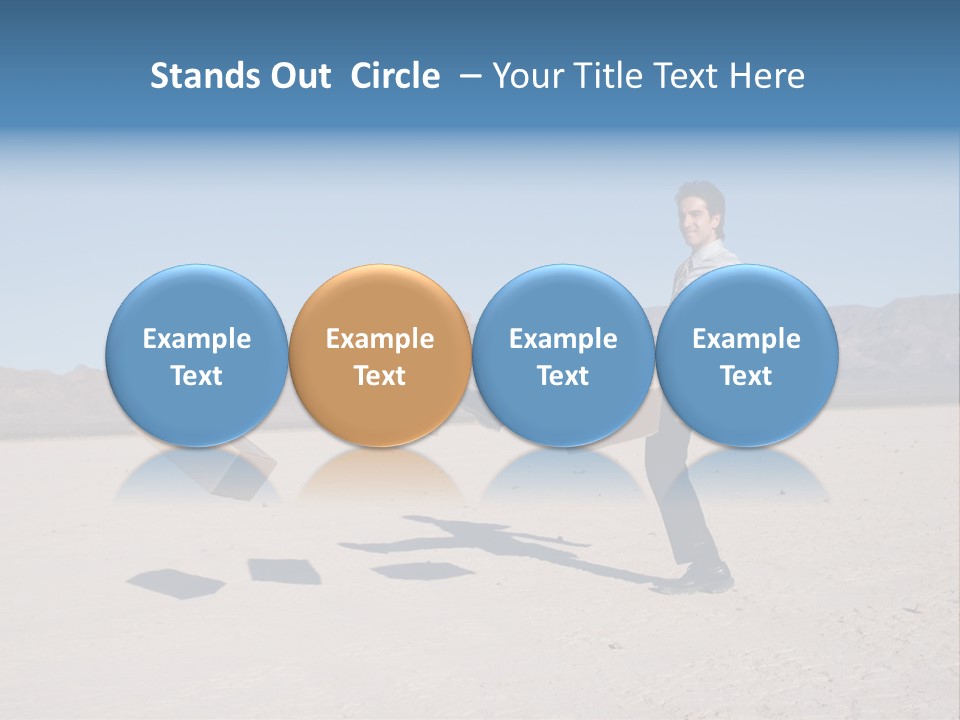 Stands Out Circle – Your Title Text Here

Example Text

Example Text

Example Text

Example Text